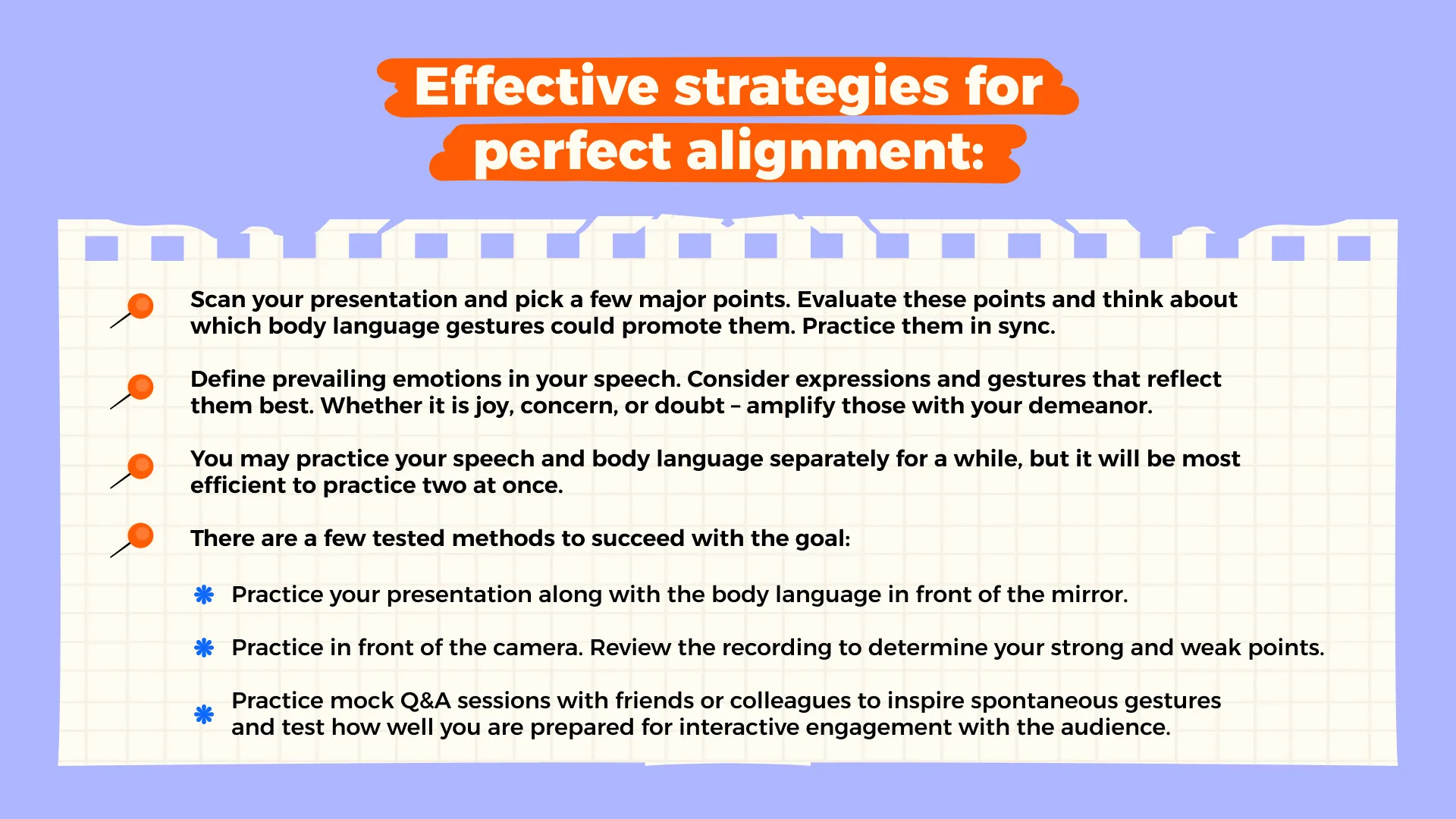 Effective strategies for perfect alignment:

Scan your presentation and pick a few major points. Evaluate these points and think about which body language gestures could promote them. Practice them in sync.

Define prevailing emotions in your speech. Consider expressions and gestures that reflect them best. Whether it is joy, concern, or doubt – amplify those with your demeanor.

You may practice your speech and body language separately for a while, but it will be most efficient to practice two at once.

There are a few tested methods to succeed with the goal:

Practice your presentation along with the body language in front of the mirror.

Practice in front of the camera. Review the recording to determine your strong and weak points.

Practice mock Q&A sessions with friends or colleagues to inspire spontaneous gestures and test how well you are prepared for interactive engagement with the audience.